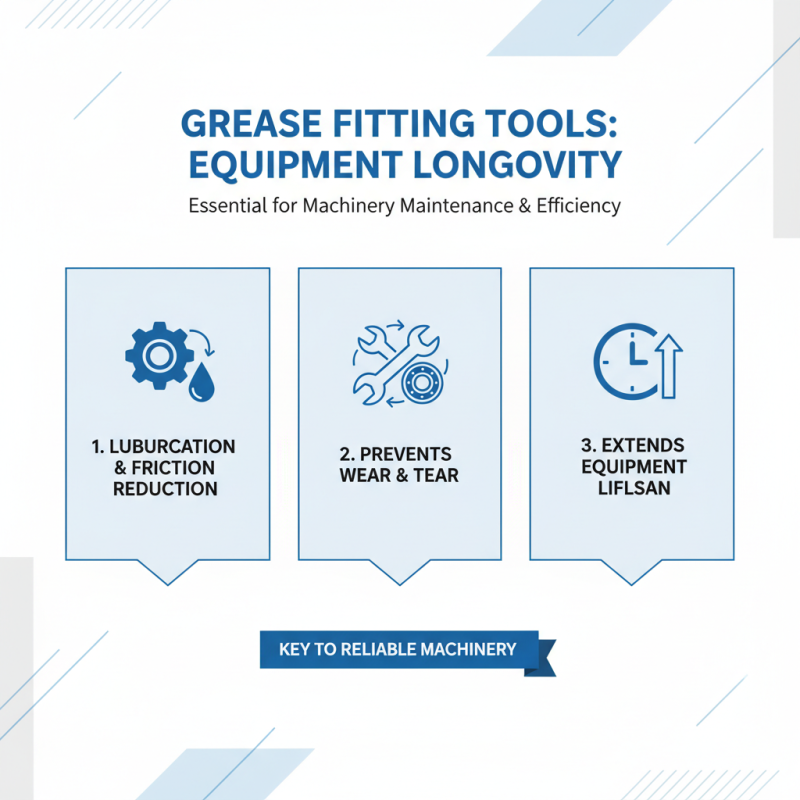 GREASE FITTING TOOLS: EQUIPMENT LONGOVITY

Essential for Machinery Maintenance & Efficiency

1. LUBURCATION & FRICTION REDUCTION

2. PREVENTS WEAR & TEAR

3. EXTENDS EQUIPMENT LIFLSAN

KEY TO RELIABLE MACHINERY